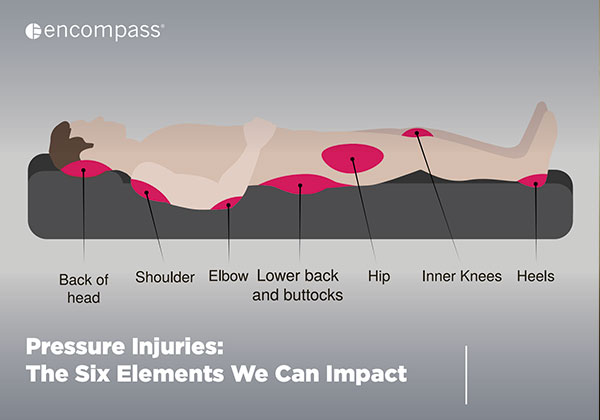 encompass®

Back of head

Shoulder

Elbow

Lower back and buttocks

Hip

Inner Knees

Heels

Pressure Injuries:
The Six Elements We Can Impact